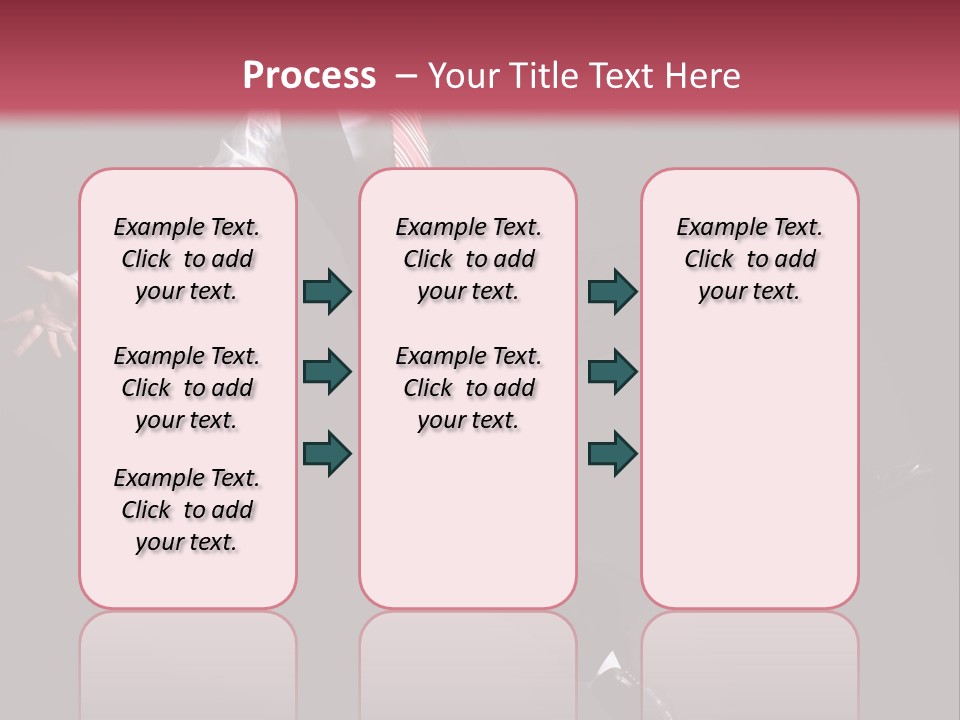 Process – Your Title Text Here

Example Text. Click to add your text.

Example Text. Click to add your text.

Example Text. Click to add your text.

Example Text. Click to add your text.

Example Text. Click to add your text.

Example Text. Click to add your text.